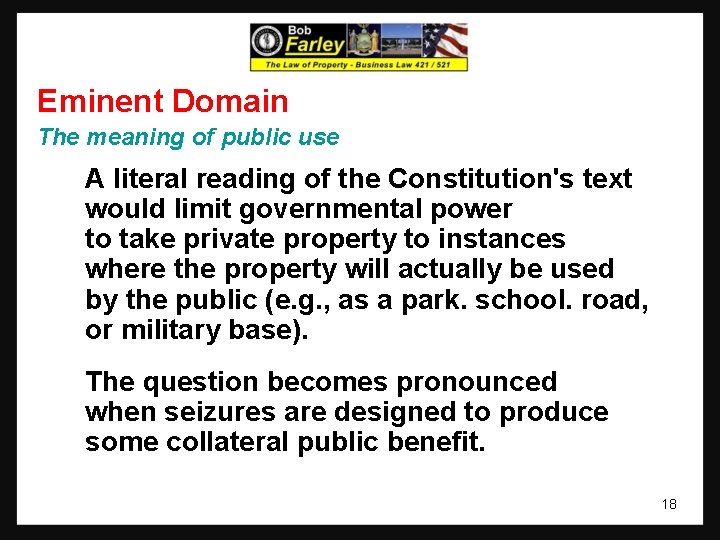 Bob Farley

The Law of Property - Business Law 421 / 521

Eminent Domain

The meaning of public use

A literal reading of the Constitution's text would limit governmental power to take private property to instances where the property will actually be used by the public (e.g., as a park. school. road, or military base).

The question becomes pronounced when seizures are designed to produce some collateral public benefit.

18